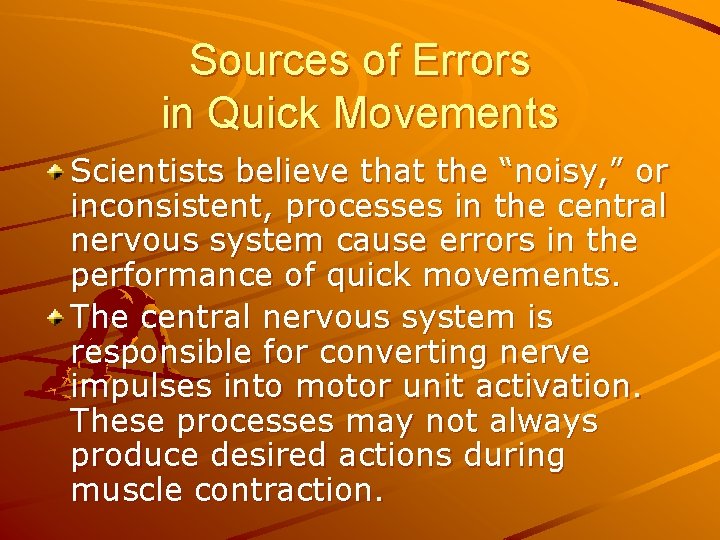 Sources of Errors in Quick Movements

Scientists believe that the “noisy,” or inconsistent, processes in the central nervous system cause errors in the performance of quick movements.

The central nervous system is responsible for converting nerve impulses into motor unit activation. These processes may not always produce desired actions during muscle contraction.